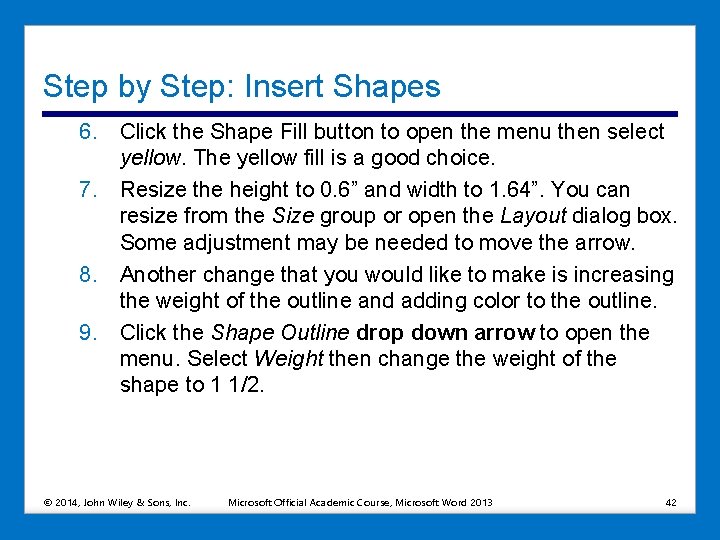 Step by Step: Insert Shapes

6. Click the Shape Fill button to open the menu then select yellow. The yellow fill is a good choice.

7. Resize the height to 0.6” and width to 1.64”. You can resize from the Size group or open the Layout dialog box. Some adjustment may be needed to move the arrow.

8. Another change that you would like to make is increasing the weight of the outline and adding color to the outline.

9. Click the Shape Outline drop down arrow to open the menu. Select Weight then change the weight of the shape to 1 1/2.

© 2014, John Wiley & Sons, Inc. Microsoft Official Academic Course, Microsoft Word 2013 42